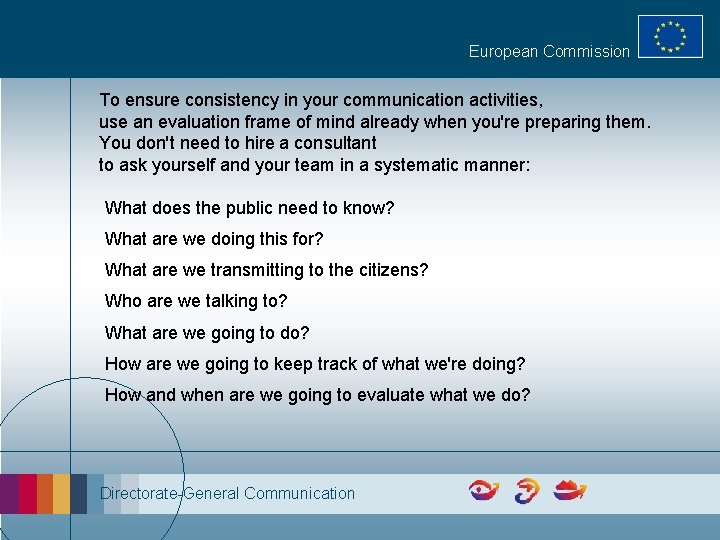 European Commission

To ensure consistency in your communication activities, use an evaluation frame of mind already when you're preparing them. You don't need to hire a consultant to ask yourself and your team in a systematic manner:

What does the public need to know?

What are we doing this for?

What are we transmitting to the citizens?

Who are we talking to?

What are we going to do?

How are we going to keep track of what we're doing?

How and when are we going to evaluate what we do?

Directorate-General Communication